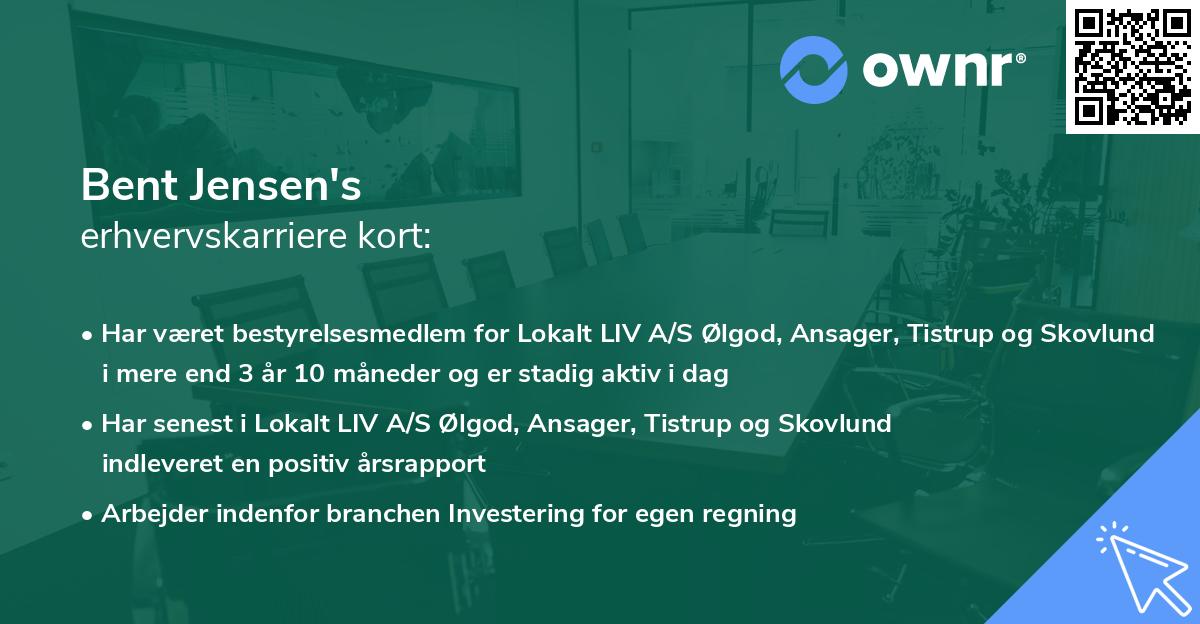 ownr®

Bent Jensen's
erhvervskarriere kort:

• Har været bestyrelsesmedlem for Lokalt LIV A/S Ølgod, Ansager, Tistrup og Skovlund i mere end 3 år 10 måneder og er stadig aktiv i dag

• Har senest i Lokalt LIV A/S Ølgod, Ansager, Tistrup og Skovlund indleveret en positiv årsrapport

• Arbejder indenfor branchen Investering for egen regning